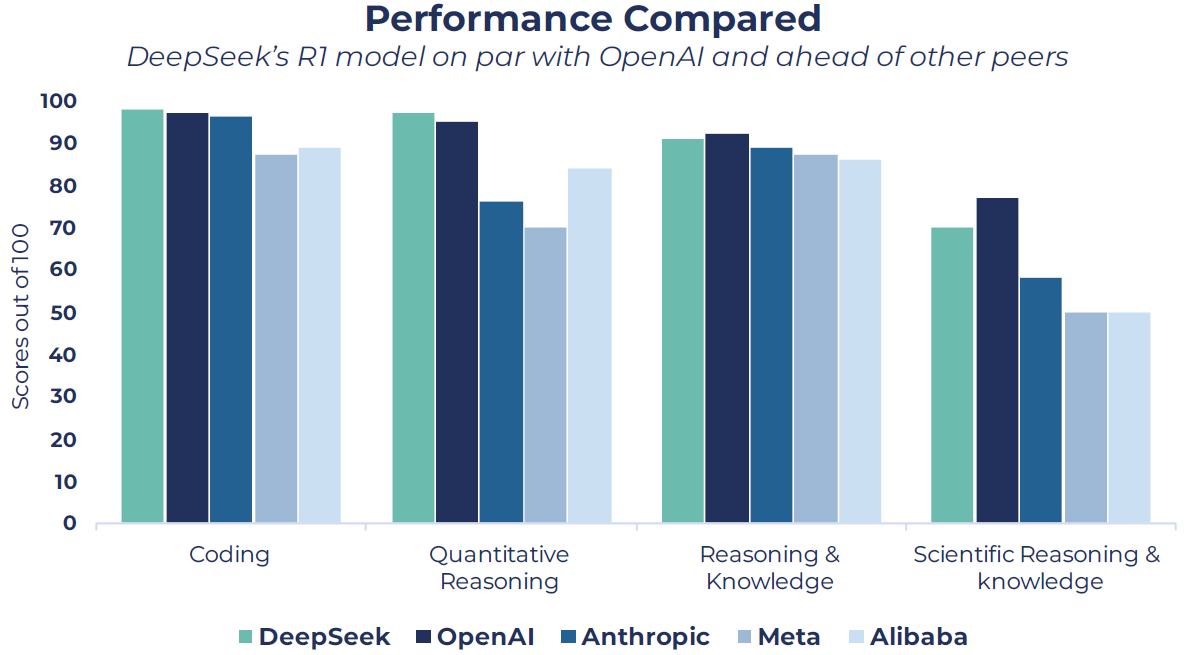 Performance Compared

DeepSeek's R1 model on par with OpenAI and ahead of other peers

Scores out of 100

100
90
80
70
60
50
40
30
20
10
0

Coding
Quantitative Reasoning
Reasoning & Knowledge
Scientific Reasoning & knowledge

DeepSeek
OpenAI
Anthropic
Meta
Alibaba